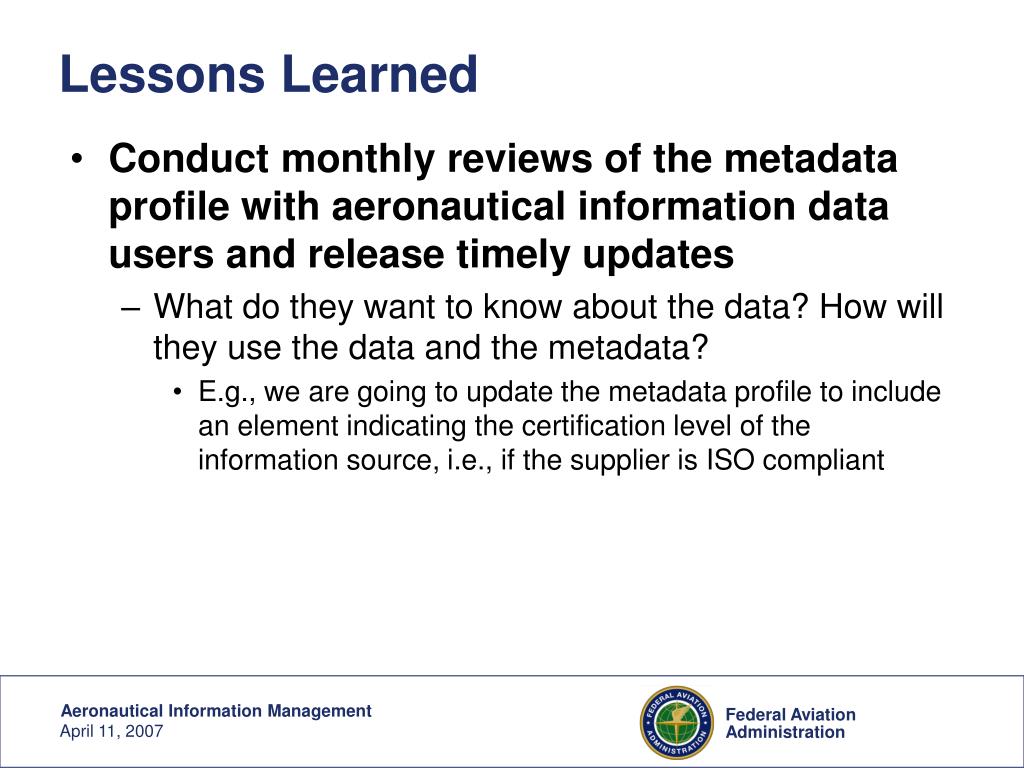 Lessons Learned

• Conduct monthly reviews of the metadata profile with aeronautical information data users and release timely updates

– What do they want to know about the data? How will they use the data and the metadata?

• E.g., we are going to update the metadata profile to include an element indicating the certification level of the information source, i.e., if the supplier is ISO compliant

Aeronautical Information Management
April 11, 2007

FEDERAL AVIATION ADMINISTRATION

Federal Aviation Administration